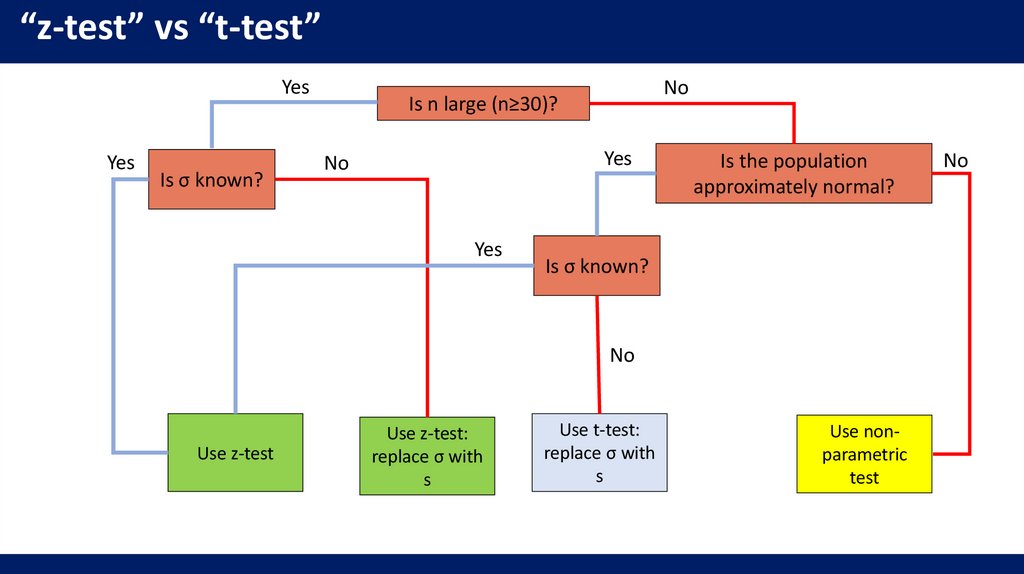 “z-test” vs “t-test”

Yes

Is n large (n≥30)?

No

Yes

Is σ known?

No

Yes

Is the population approximately normal?

No

Yes

Is σ known?

No

Use z-test

Use z-test: replace σ with s

Use t-test: replace σ with s

Use non-parametric test